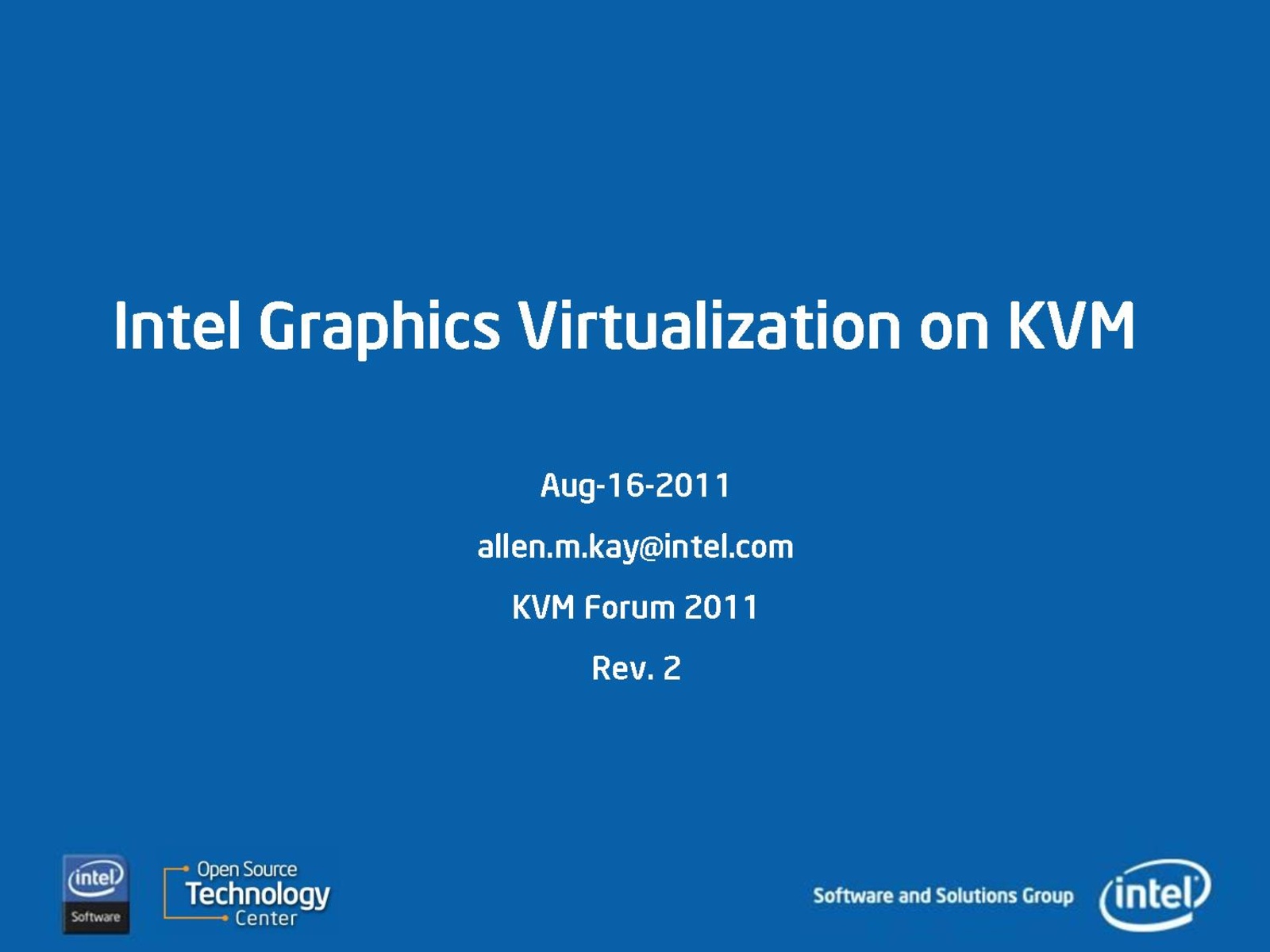 Intel Graphics Virtualization on KVM

Aug-16-2011

allen.m.kay@intel.com

KVM Forum 2011

Rev. 2

intel Software

Open Source Technology Center

Software and Solutions Group

intel